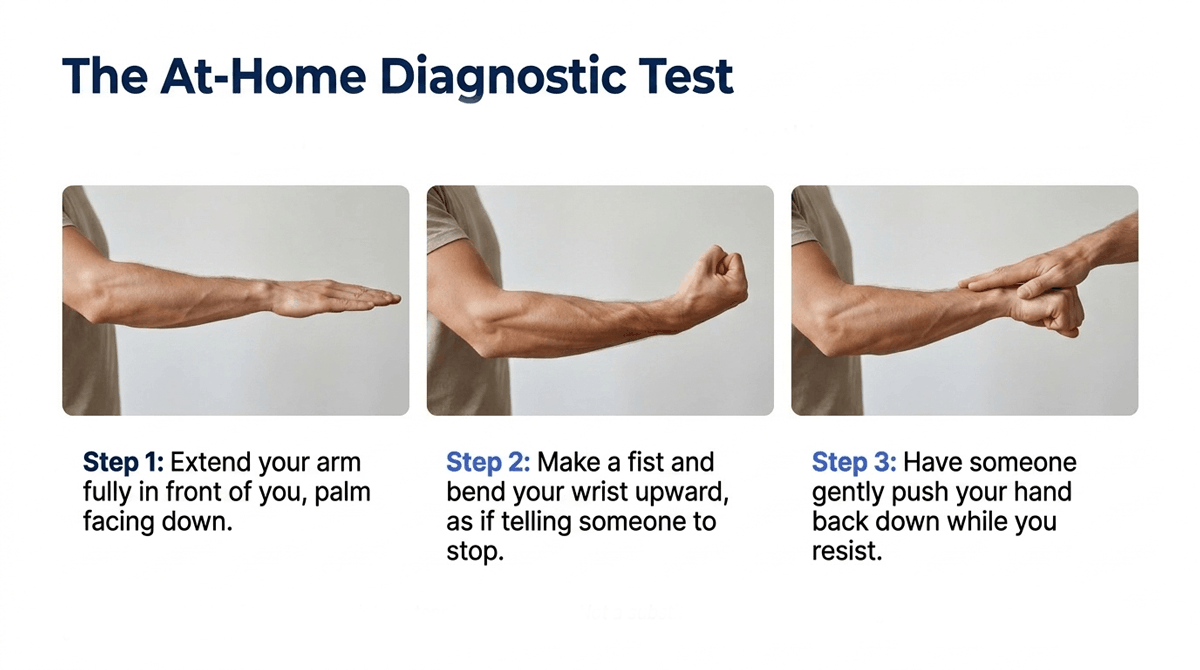 The At-Home Diagnostic Test

Step 1: Extend your arm fully in front of you, palm facing down.

Step 2: Make a fist and bend your wrist upward, as if telling someone to stop.

Step 3: Have someone gently push your hand back down while you resist.